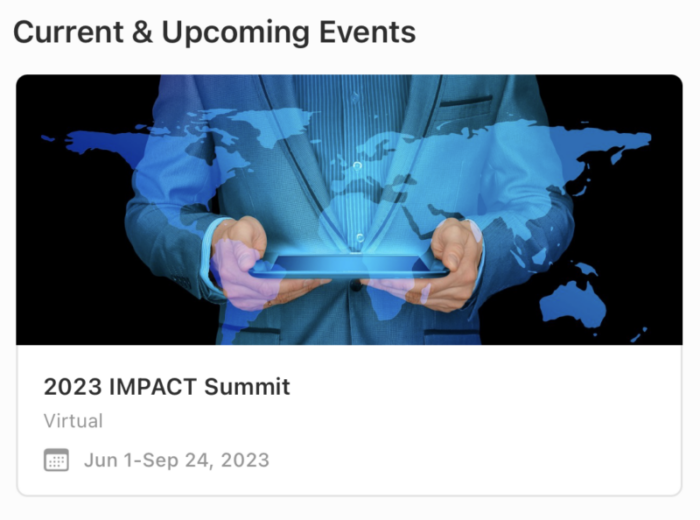 Current & Upcoming Events

2023 IMPACT Summit

Virtual

Jun 1-Sep 24, 2023